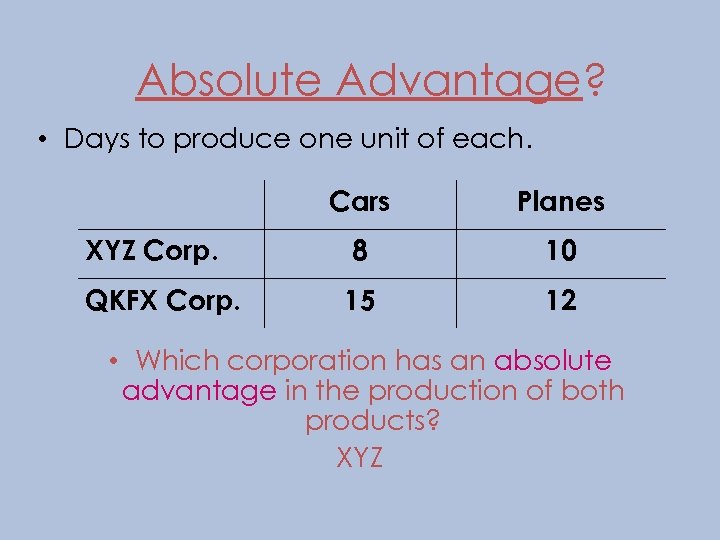 Absolute Advantage?

• Days to produce one unit of each.

| | Cars | Planes |
|---|---|---|
| XYZ Corp. | 8 | 10 |
| QKFX Corp. | 15 | 12 |

• Which corporation has an absolute advantage in the production of both products?

XYZ